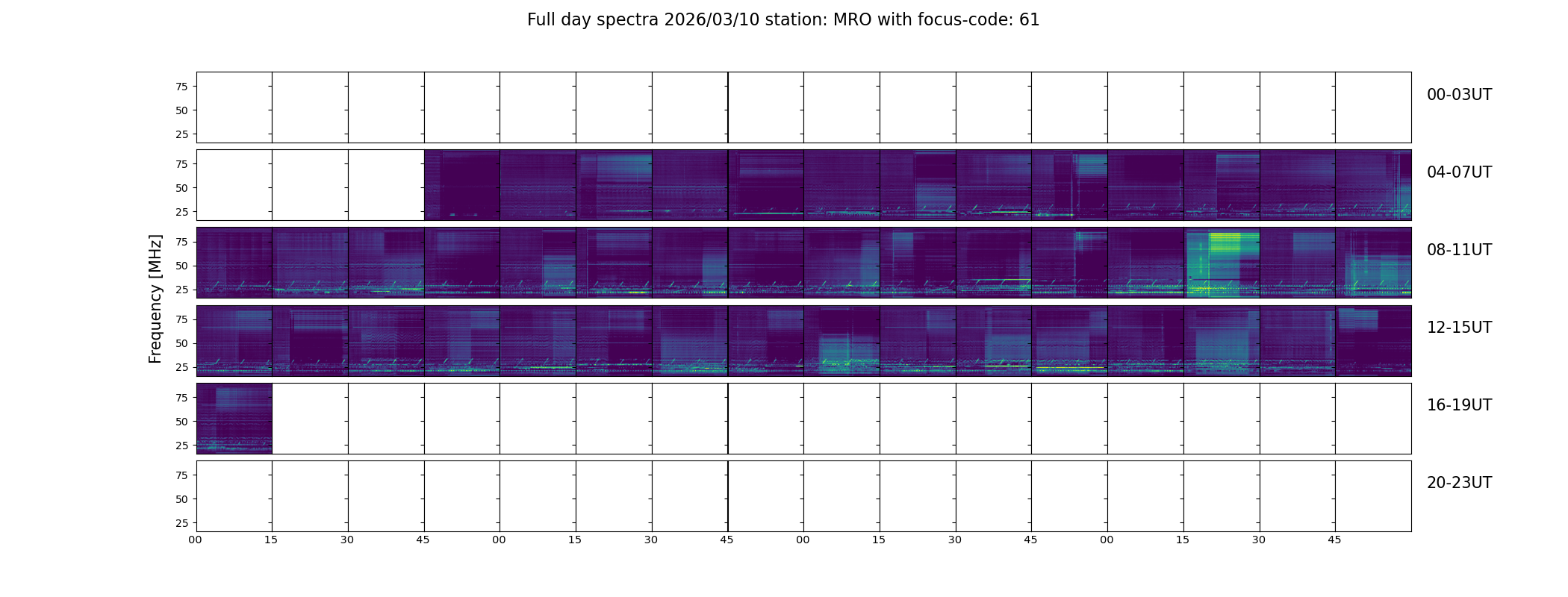 Full day spectra 2026/03/10 station: MRO with focus-code: 61

Frequency [MHz]

75
50
25
00-03UT

75
50
25
04-07UT

75
50
25
08-11UT

75
50
25
12-15UT

75
50
25
16-19UT

75
50
25
20-23UT

00 15 30 45 00 15 30 45 00 15 30 45 00 15 30 45